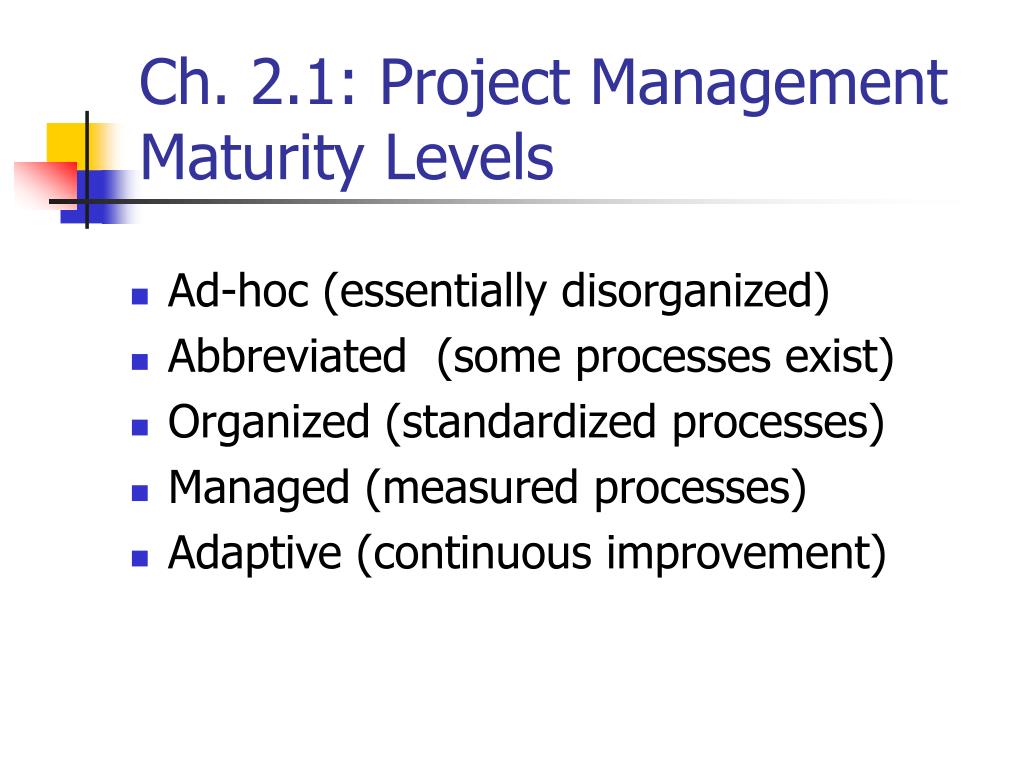 Ch. 2.1: Project Management Maturity Levels

- Ad-hoc (essentially disorganized)
- Abbreviated (some processes exist)
- Organized (standardized processes)
- Managed (measured processes)
- Adaptive (continuous improvement)